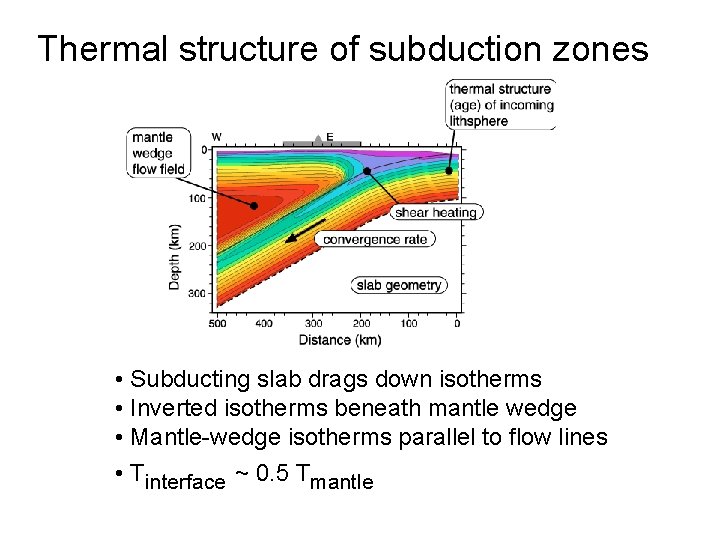 Thermal structure of subduction zones

thermal structure (age) of incoming lithsphere

mantle wedge flow field

W

E

0

100

200

300

Depth (km)

shear heating

convergence rate

slab geometry

500

400

300

200

100

0

Distance (km)

• Subducting slab drags down isotherms
• Inverted isotherms beneath mantle wedge
• Mantle-wedge isotherms parallel to flow lines
• $T_{interface}$ ~ 0.5 $T_{mantle}$